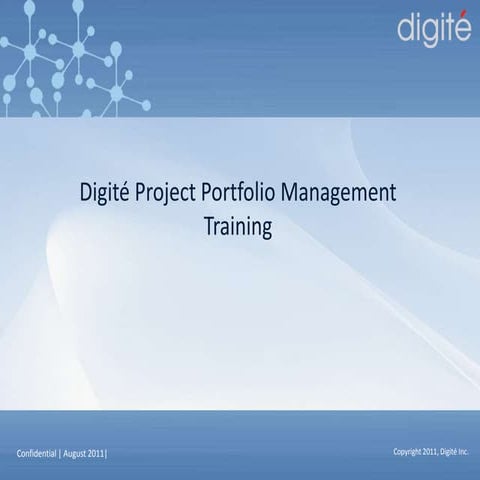 digité

Digité Project Portfolio Management Training

Confidential | August 2011|

Copyright 2011, Digité Inc.